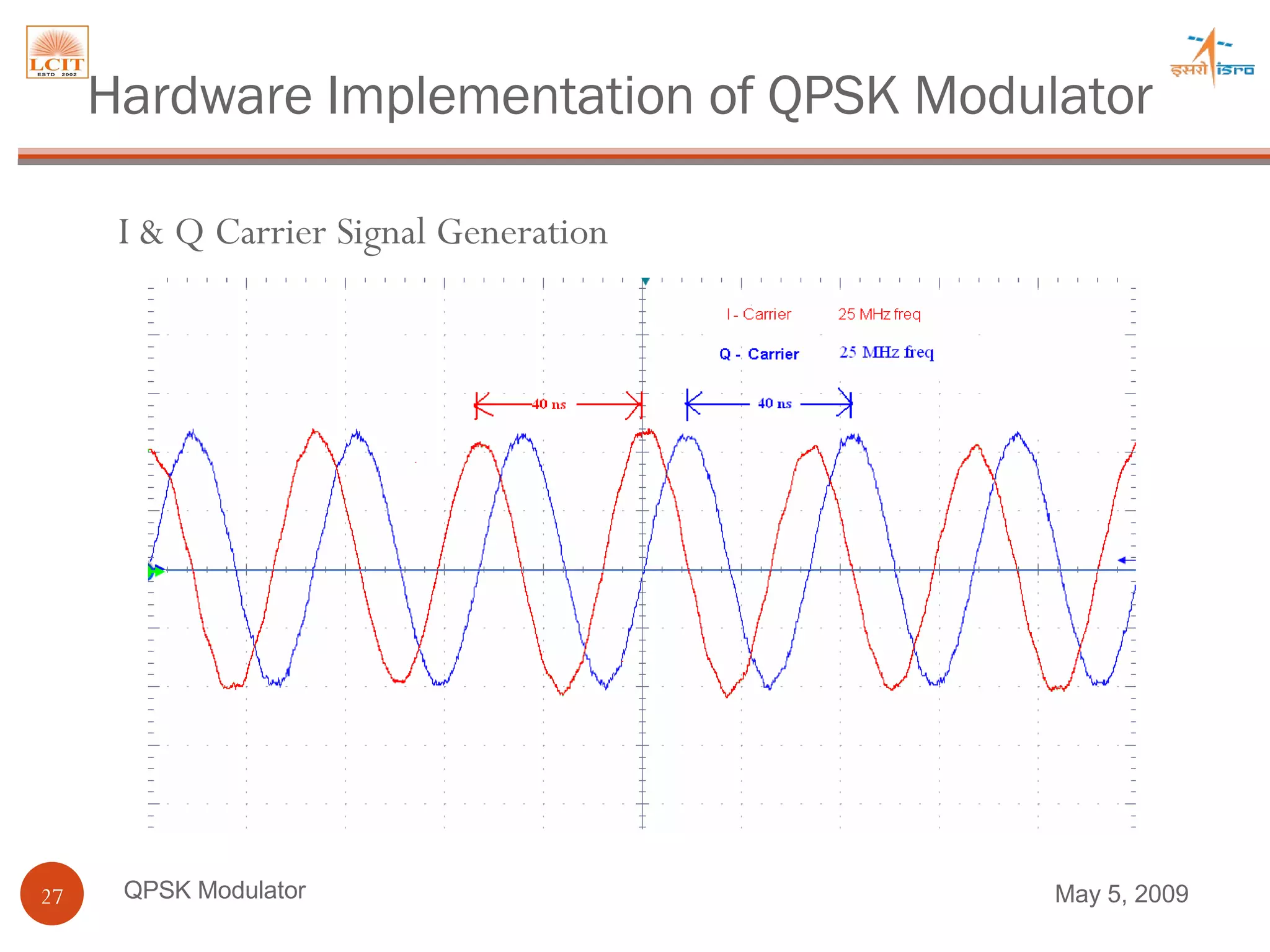 LCIT
ESTD 2002

इसरो isro

Hardware Implementation of QPSK Modulator

I & Q Carrier Signal Generation

I - Carrier 25 MHz freq

Q - Carrier 25 MHz freq

40 ns

40 ns

27

QPSK Modulator

May 5, 2009